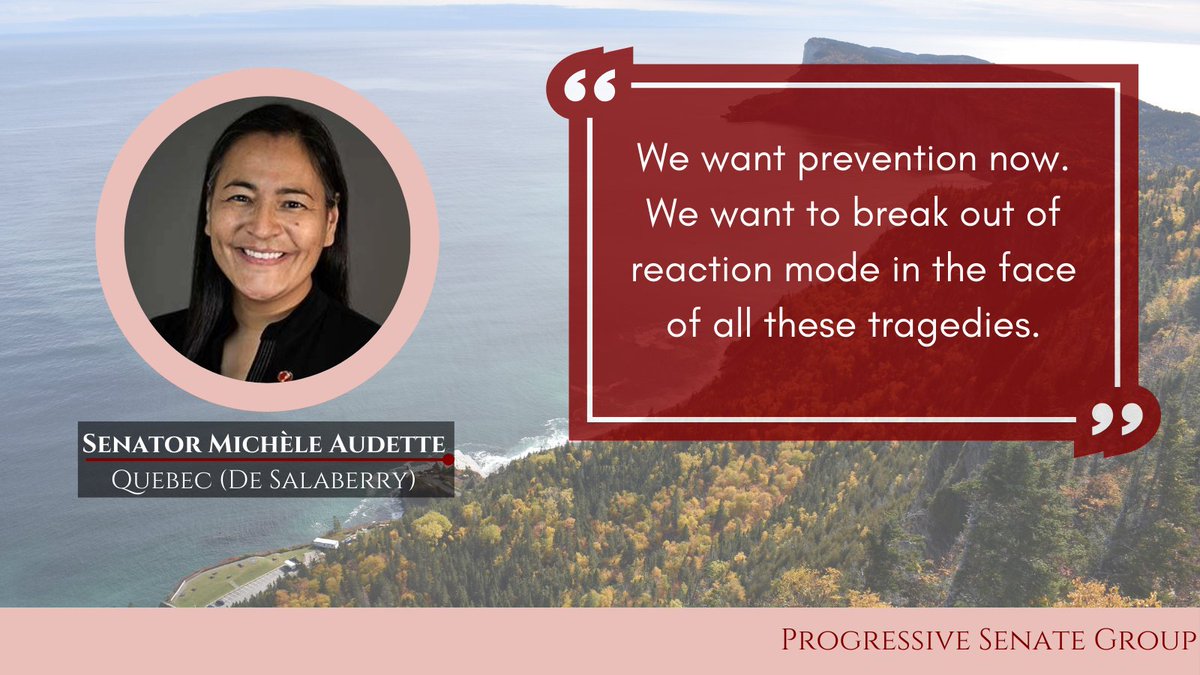 “

We want prevention now. We want to break out of reaction mode in the face of all these tragedies.

”

Senator Michèle Audette
Quebec (De Salaberry)

Progressive Senate Group